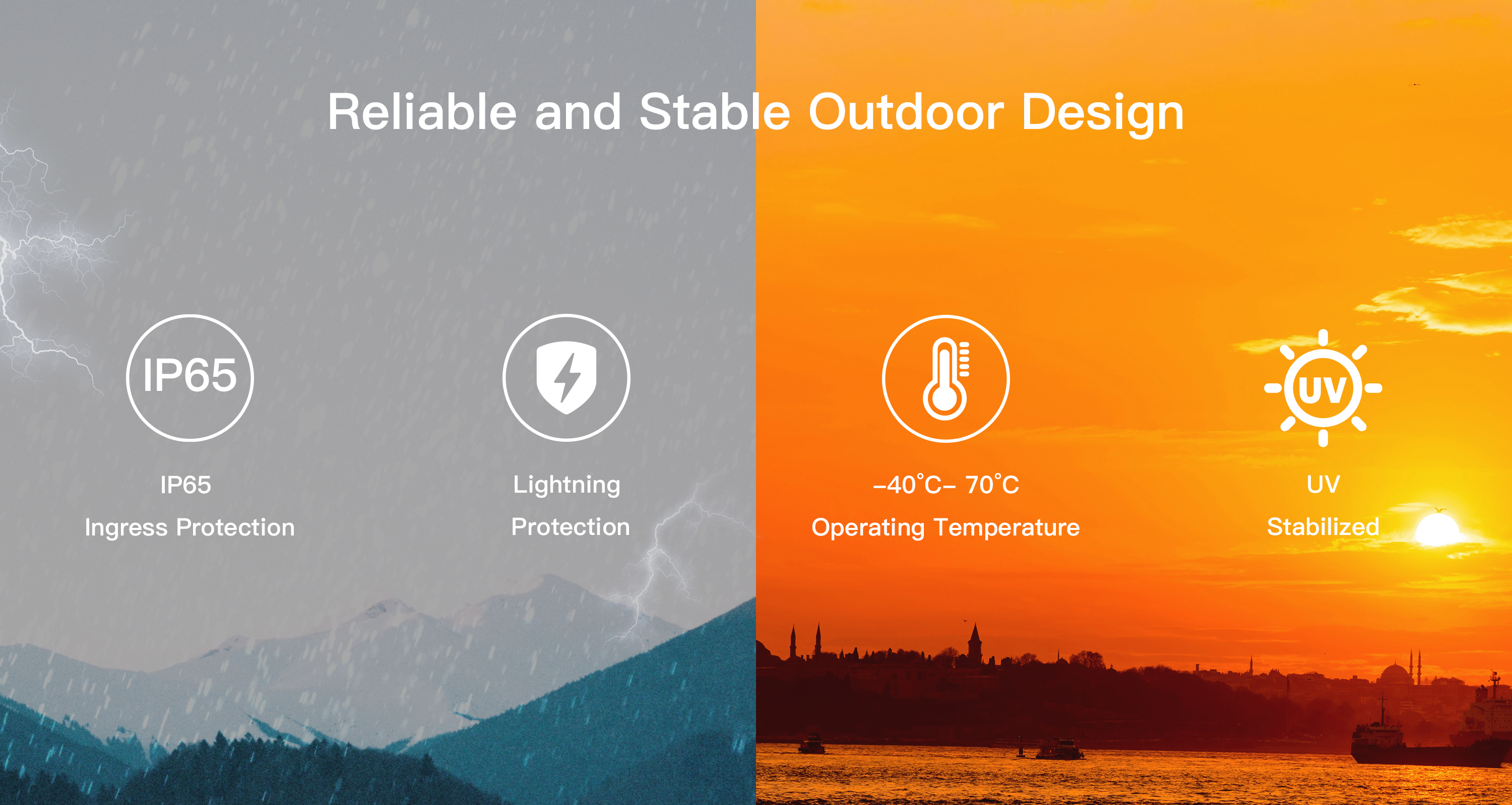 Reliable and Stable Outdoor Design

IP65

IP65
Ingress Protection

Lightning
Protection

-40°C- 70°C
Operating Temperature

UV

UV
Stabilized